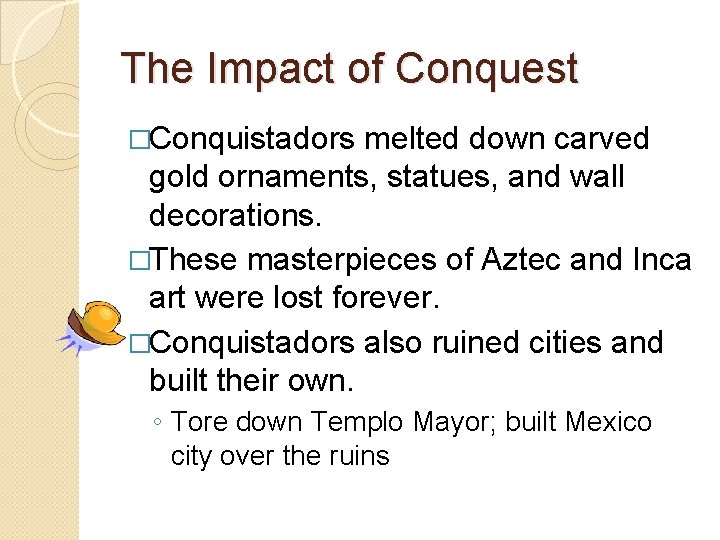 The Impact of Conquest

□Conquistadors melted down carved gold ornaments, statues, and wall decorations.

□These masterpieces of Aztec and Inca art were lost forever.

□Conquistadors also ruined cities and built their own.

◦ Tore down Templo Mayor; built Mexico city over the ruins